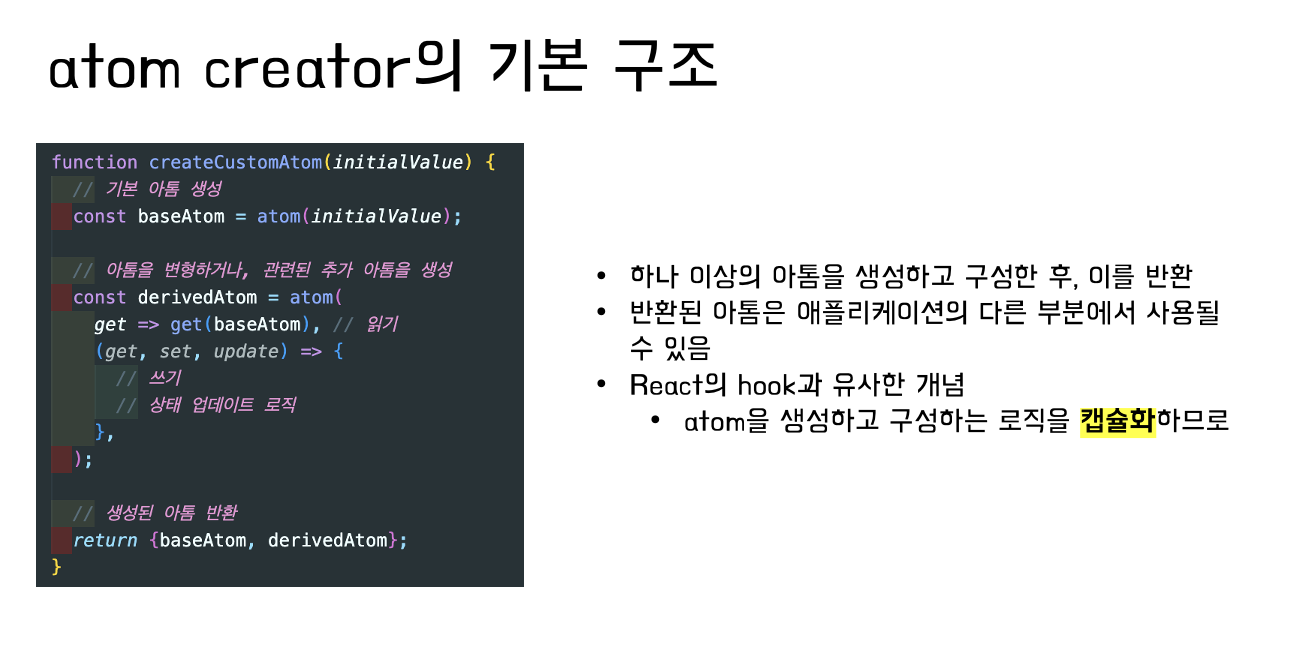 atom creator의 기본 구조

function createCustomAtom(initialValue) {
  // 기본 아톰 생성
  const baseAtom = atom(initialValue);

  // 아톰을 변형하거나, 관련된 추가 아톰을 생성
  const derivedAtom = atom(
    get => get(baseAtom), // 읽기
    (get, set, update) => {
      // 쓰기
      // 상태 업데이트 로직
    },
  );

  // 생성된 아톰 반환
  return {baseAtom, derivedAtom};
}

• 하나 이상의 아톰을 생성하고 구성한 후, 이를 반환
• 반환된 아톰은 애플리케이션의 다른 부분에서 사용될 수 있음
• React의 hook과 유사한 개념
  • atom을 생성하고 구성하는 로직을 캡슐화하므로